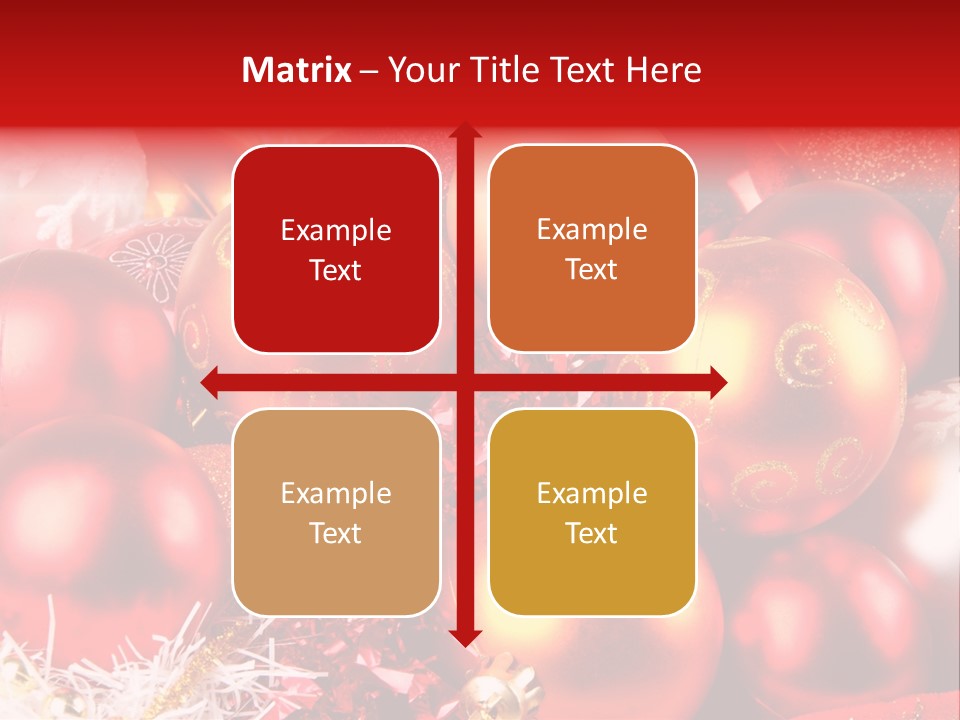 Matrix – Your Title Text Here

Example Text

Example Text

Example Text

Example Text